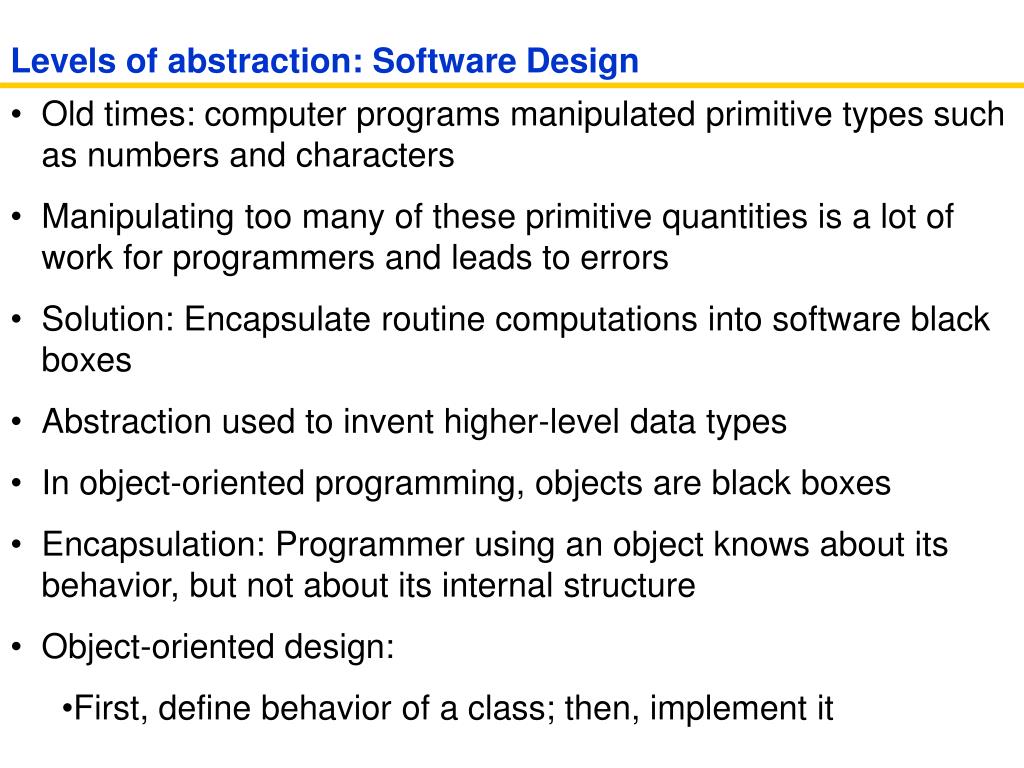 Levels of abstraction: Software Design

• Old times: computer programs manipulated primitive types such as numbers and characters

• Manipulating too many of these primitive quantities is a lot of work for programmers and leads to errors

• Solution: Encapsulate routine computations into software black boxes

• Abstraction used to invent higher-level data types

• In object-oriented programming, objects are black boxes

• Encapsulation: Programmer using an object knows about its behavior, but not about its internal structure

• Object-oriented design:

•First, define behavior of a class; then, implement it